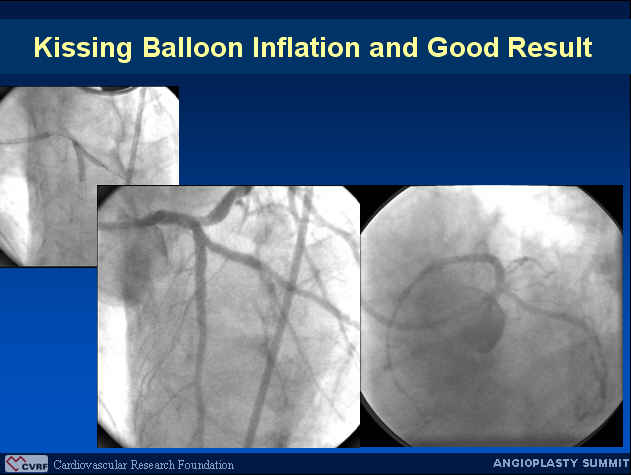 Kissing Balloon Inflation and Good Result

CVRF Cardiovascular Research Foundation

ANGIOPLASTY SUMMIT